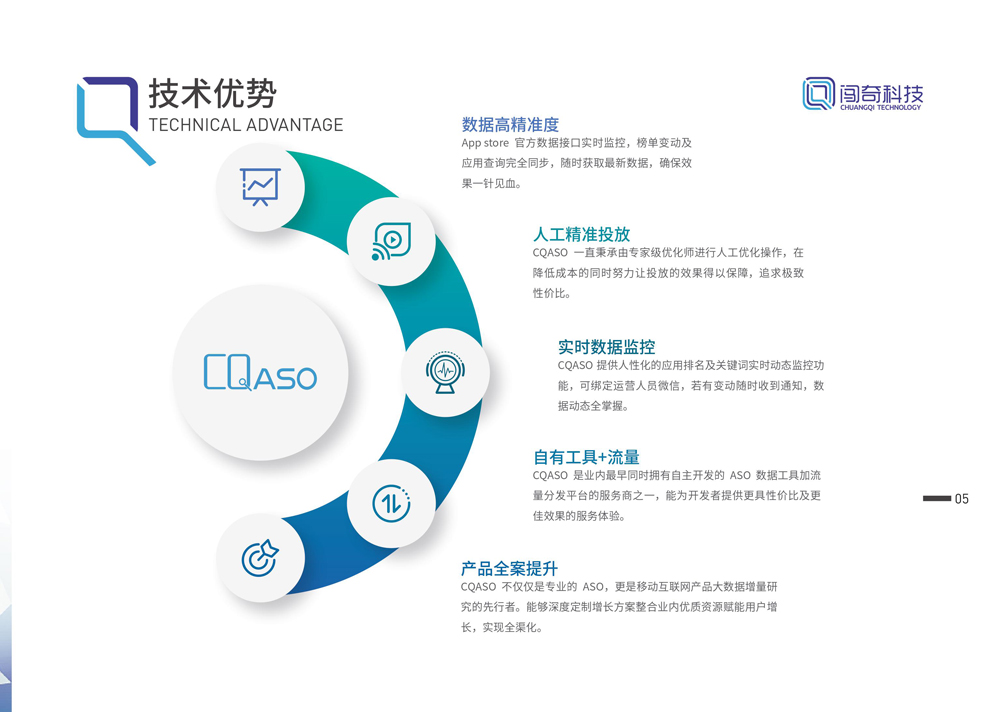 技术优势
TECHNICAL ADVANTAGE

闯奇科技
CHUANGQI TECHNOLOGY

CQASO

数据高精准度
App store 官方数据接口实时监控，榜单变动及应用查询完全同步，随时获取最新数据，确保效果一针见血。

人工精准投放
CQASO 一直秉承由专家级优化师进行人工优化操作，在降低成本的同时努力让投放的效果得以保障，追求极致性价比。

实时数据监控
CQASO 提供人性化的应用排名及关键词实时动态监控功能，可绑定运营人员微信，若有变动随时收到通知，数据动态全掌握。

自有工具+流量
CQASO 是业内最早同时拥有自主开发的 ASO 数据工具加流量分发平台的服务商之一，能为开发者提供更具性价比及更佳效果的服务体验。

产品全案提升
CQASO 不仅仅是专业的 ASO，更是移动互联网产品大数据增量研究的先行者。能够深度定制增长方案整合业内优质资源赋能用户增长，实现全渠化。

05